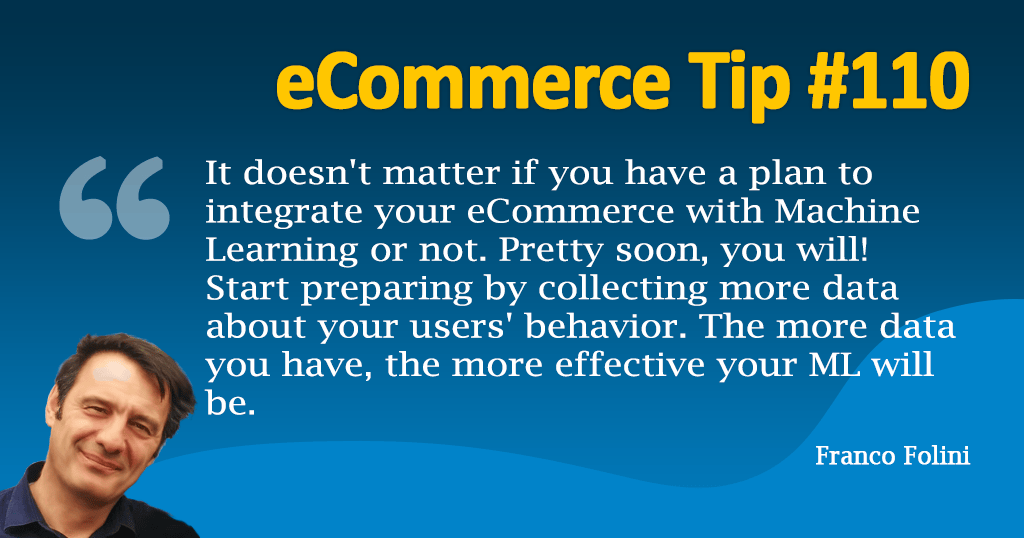 eCommerce Tip #110

“

It doesn't matter if you have a plan to integrate your eCommerce with Machine Learning or not. Pretty soon, you will! Start preparing by collecting more data about your users' behavior. The more data you have, the more effective your ML will be.

Franco Folini